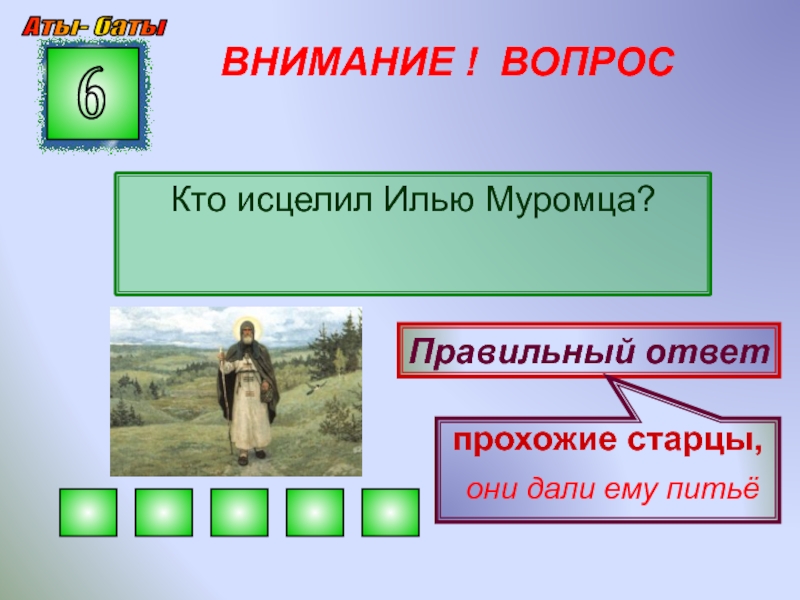 Аты- баты

6

ВНИМАНИЕ ! ВОПРОС

Кто исцелил Илью Муромца?

Правильный ответ

прохожие старцы,

они дали ему питьё